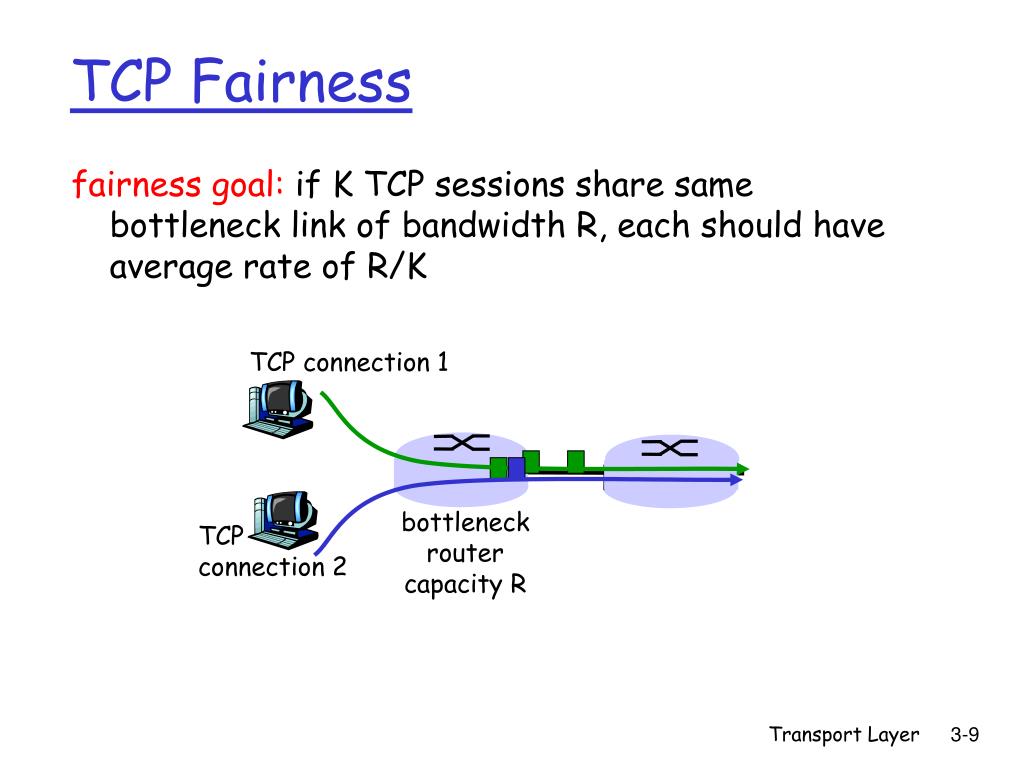 TCP Fairness

fairness goal: if K TCP sessions share same bottleneck link of bandwidth R, each should have average rate of R/K

TCP connection 1

TCP connection 2

bottleneck router capacity R

Transport Layer 3-9